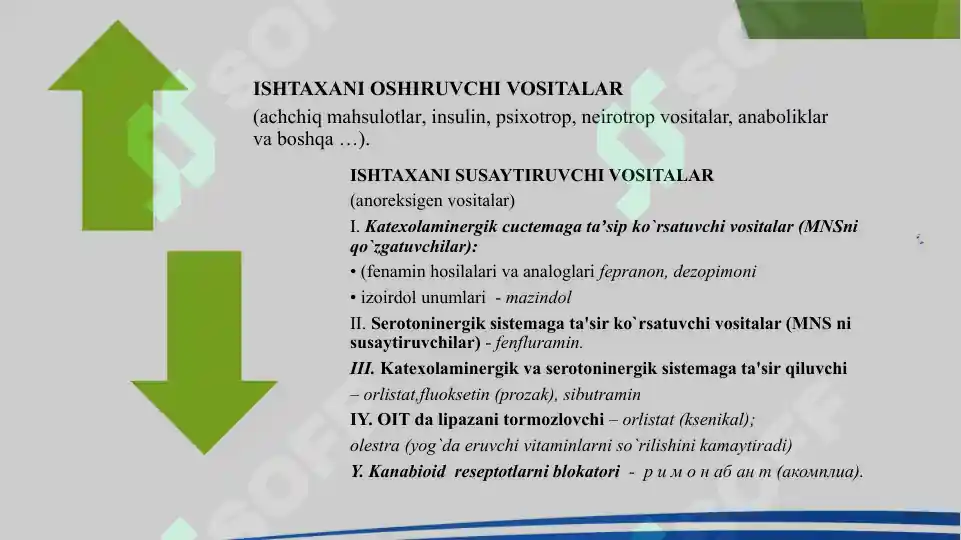 ISHTAXANI OSHIRUVCHI VOSITALAR
(achchiq mahsulotlar, insulin, psixotrop, neirotrop vositalar, anaboliklar va boshqa …).

ISHTAXANI SUSAYTIRUVCHI VOSITALAR
(anoreksigen vositalar)
I. Katexolaminergik cuctemaga ta'sip ko`rsatuvchi vositalar (MNSni qo`zgatuvchilar):
• (fenamin hosilalari va analoglari fepranon, dezopimoni
• izoirdol unumlari - mazindol
II. Serotoninergik sistemaga ta'sir ko`rsatuvchi vositalar (MNS ni susaytiruvchilar) - fenfluramin.
III. Katexolaminergik va serotoninergik sistemaga ta'sir qiluvchi – orlistat,fluoksetin (prozak), sibutramin
IY. OIT da lipazani tormozlovchi – orlistat (ksenikal); olestra (yog`da eruvchi vitaminlarni so`rilishini kamaytiradi)
Y. Kanabioid reseptotlarni blokatori - р и м о н аб ан т (акомплиа).